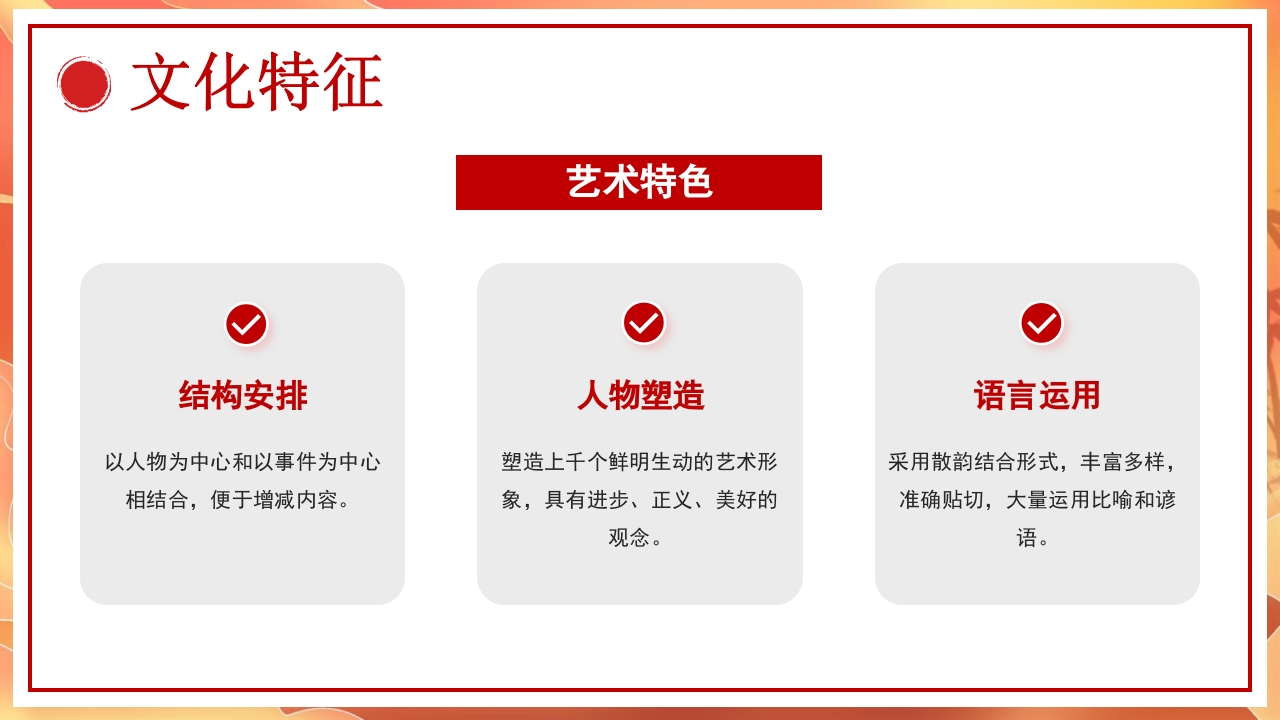 文化特征

艺术特色

结构安排

以人物为中心和以事件为中心相结合，便于增减内容。

人物塑造

塑造上千个鲜明生动的艺术形象，具有进步、正义、美好的观念。

语言运用

采用散韵结合形式，丰富多样，准确贴切，大量运用比喻和谚语。